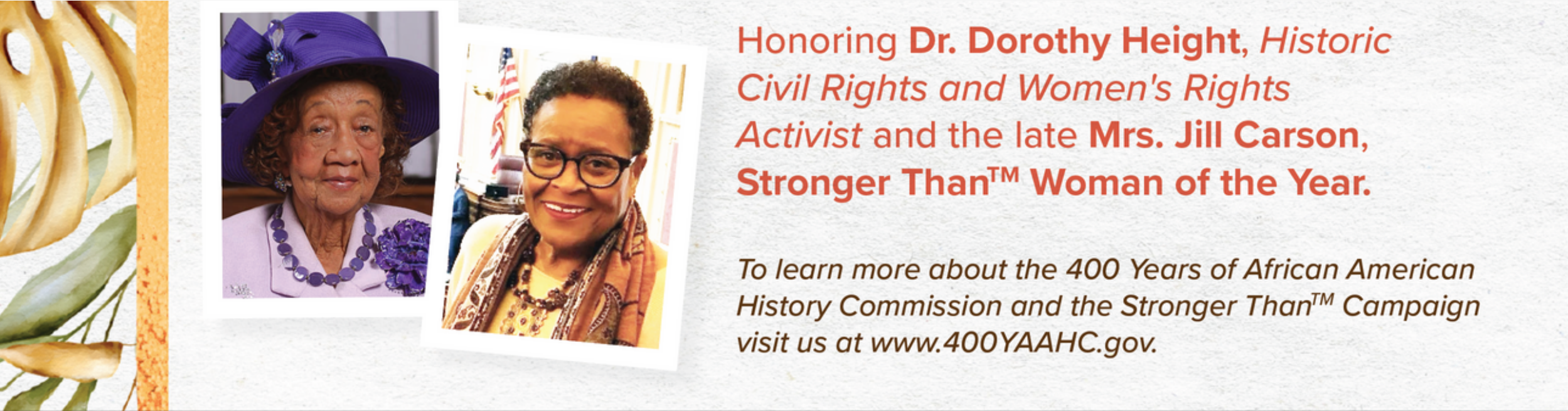 Honoring Dr. Dorothy Height, Historic Civil Rights and Women's Rights Activist and the late Mrs. Jill Carson, Stronger Than™ Woman of the Year.

To learn more about the 400 Years of African American History Commission and the Stronger Than™ Campaign visit us at www.400YAAHC.gov.